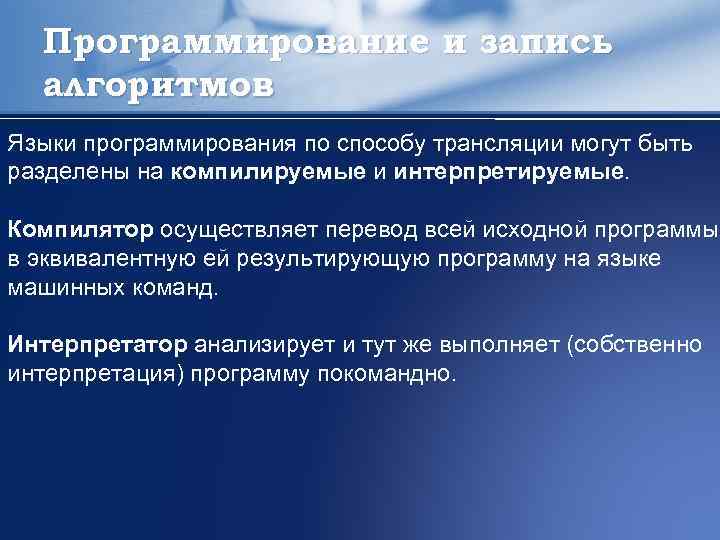 Программирование и запись алгоритмов

Языки программирования по способу трансляции могут быть разделены на компилируемые и интерпретируемые.

Компилятор осуществляет перевод всей исходной программы в эквивалентную ей результирующую программу на языке машинных команд.

Интерпретатор анализирует и тут же выполняет (собственно интерпретация) программу покомандно.